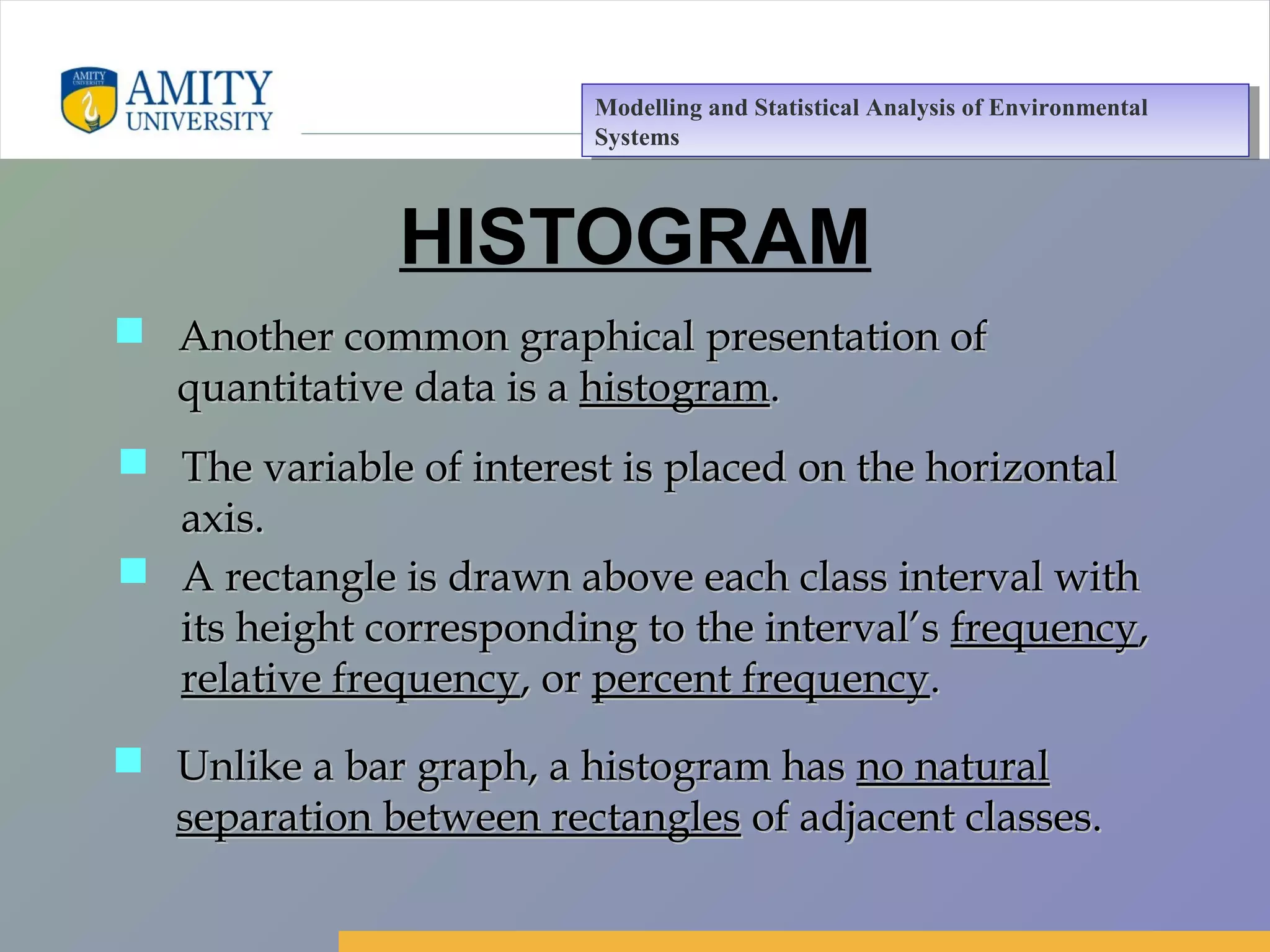 AMITY UNIVERSITY

AMITY UNIVERSITY

Modelling and Statistical Analysis of Environmental Systems

HISTOGRAM

Another common graphical presentation of quantitative data is a histogram.

The variable of interest is placed on the horizontal axis.

A rectangle is drawn above each class interval with its height corresponding to the interval's frequency, relative frequency, or percent frequency.

Unlike a bar graph, a histogram has no natural separation between rectangles of adjacent classes.